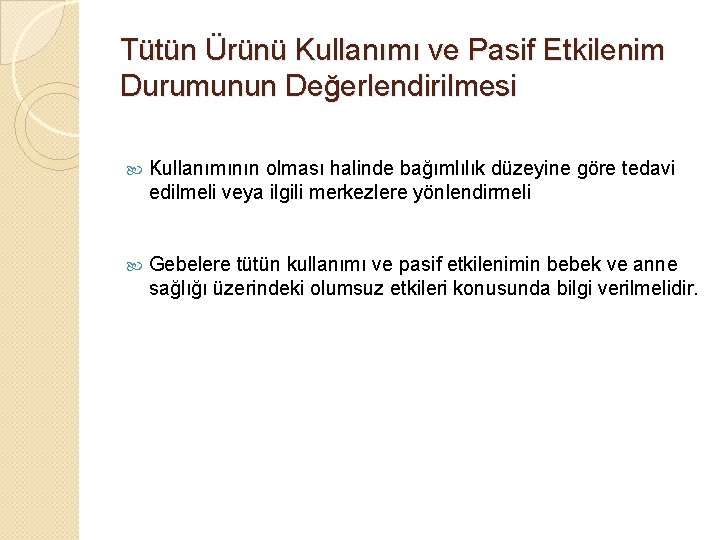 Tütün Ürünü Kullanımı ve Pasif Etkilenim Durumunun Değerlendirilmesi

Kullanımının olması halinde bağımlılık düzeyine göre tedavi edilmeli veya ilgili merkezlere yönlendirmeli

Gebelere tütün kullanımı ve pasif etkilenimin bebek ve anne sağlığı üzerindeki olumsuz etkileri konusunda bilgi verilmelidir.